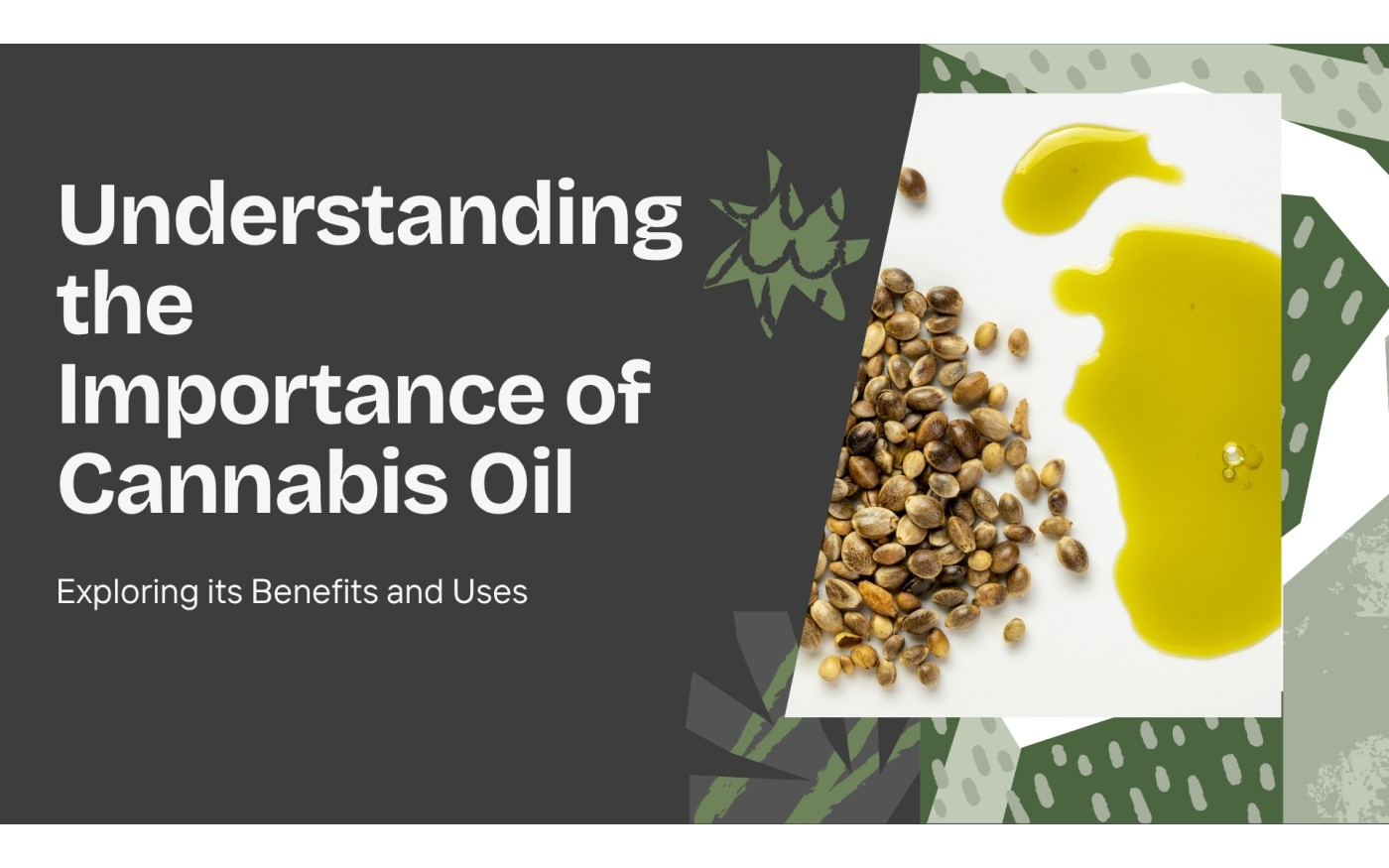 Understanding the Importance of Cannabis Oil

Exploring its Benefits and Uses